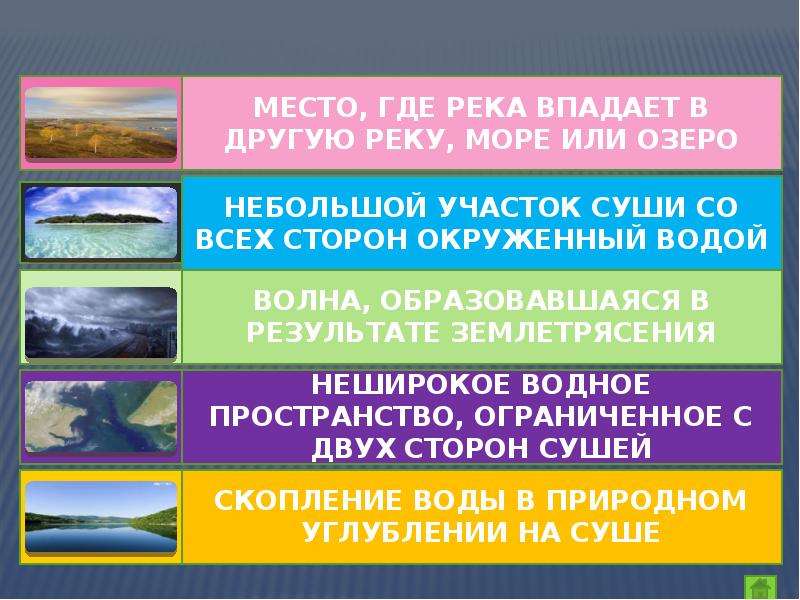 МЕСТО, ГДЕ РЕКА ВПАДАЕТ В ДРУГУЮ РЕКУ, МОРЕ ИЛИ ОЗЕРО

НЕБОЛЬШОЙ УЧАСТОК СУШИ СО ВСЕХ СТОРОН ОКРУЖЕННЫЙ ВОДОЙ

ВОЛНА, ОБРАЗОВАВШАЯСЯ В РЕЗУЛЬТАТЕ ЗЕМЛЕТРЯСЕНИЯ

НЕШИРОКОЕ ВОДНОЕ ПРОСТРАНСТВО, ОГРАНИЧЕННОЕ С ДВУХ СТОРОН СУШЕЙ

СКОПЛЕНИЕ ВОДЫ В ПРИРОДНОМ УГЛУБЛЕНИИ НА СУШЕ